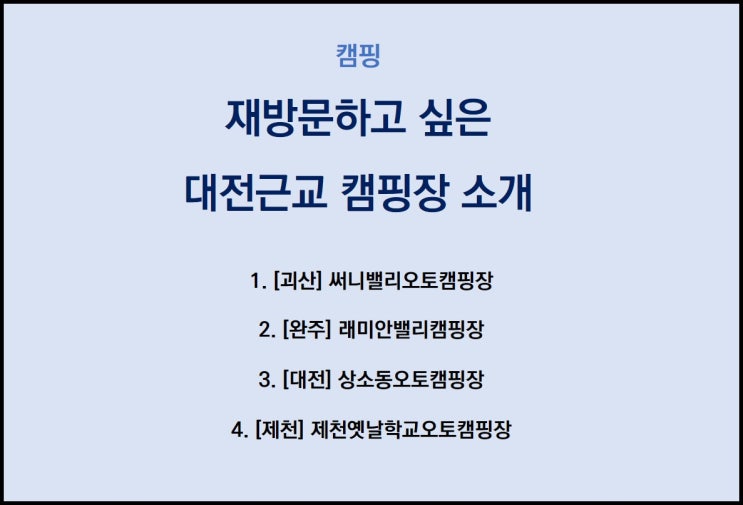 캠핑

재방문하고 싶은
대전근교 캠핑장 소개

1. [괴산] 써니밸리오토캠핑장

2. [완주] 래미안밸리캠핑장

3. [대전] 상소동오토캠핑장

4. [제천] 제천옛날학교오토캠핑장